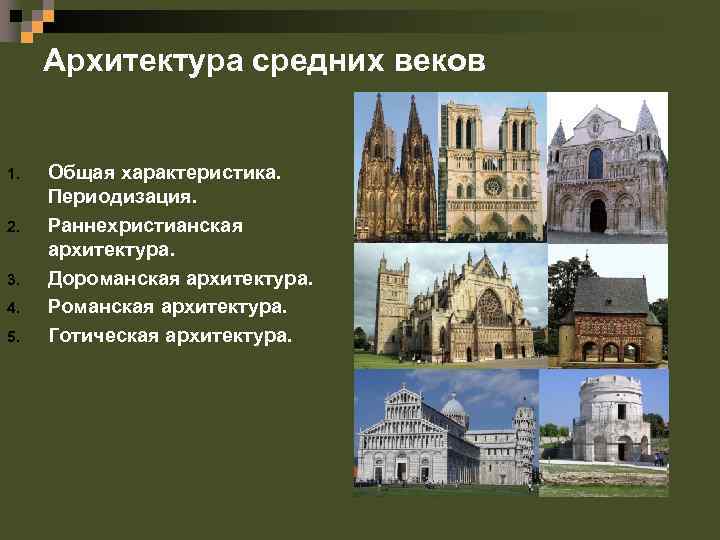 Архитектура средних веков

1. Общая характеристика. Периодизация.
2. Раннехристианская архитектура.
3. Дороманская архитектура.
4. Романская архитектура.
5. Готическая архитектура.